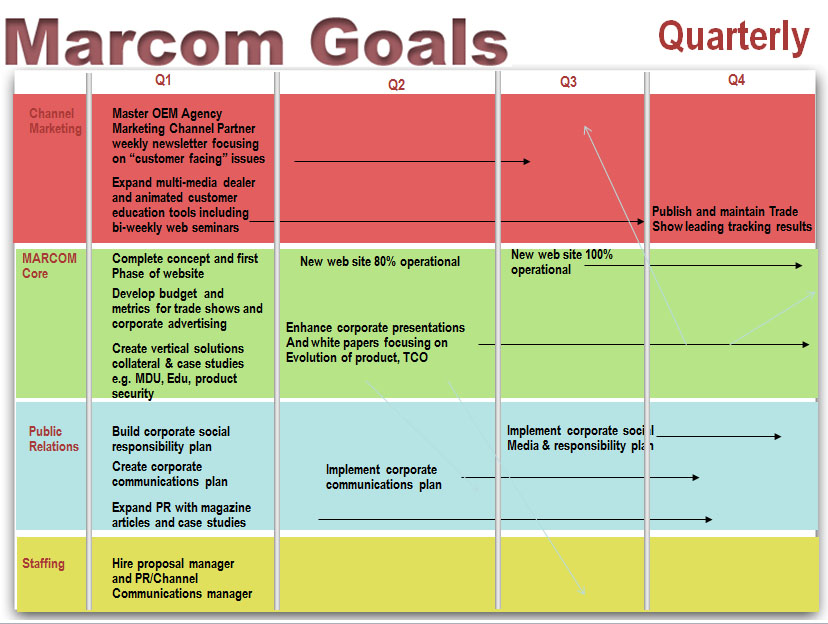 Marcom Goals

Quarterly

| | Q1 | Q2 | Q3 | Q4 |
|---|---|---|---|---|
| Channel Marketing | Master OEM Agency Marketing Channel Partner weekly newsletter focusing on "customer facing" issues<br><br>Expand multi-media dealer and animated customer education tools including bi-weekly web seminars | | | Publish and maintain Trade Show leading tracking results |
| MARCOM Core | Complete concept and first Phase of website<br><br>Develop budget and metrics for trade shows and corporate advertising<br><br>Create vertical solutions collateral & case studies e.g. MDU, Edu, product security | New web site 80% operational<br><br>Enhance corporate presentations And white papers focusing on Evolution of product, TCO | New web site 100% operational | |
| Public Relations | Build corporate social responsibility plan<br><br>Create corporate communications plan<br><br>Expand PR with magazine articles and case studies | Implement corporate communications plan | Implement corporate social Media & responsibility plan | |
| Staffing | Hire proposal manager and PR/Channel Communications manager | | | |